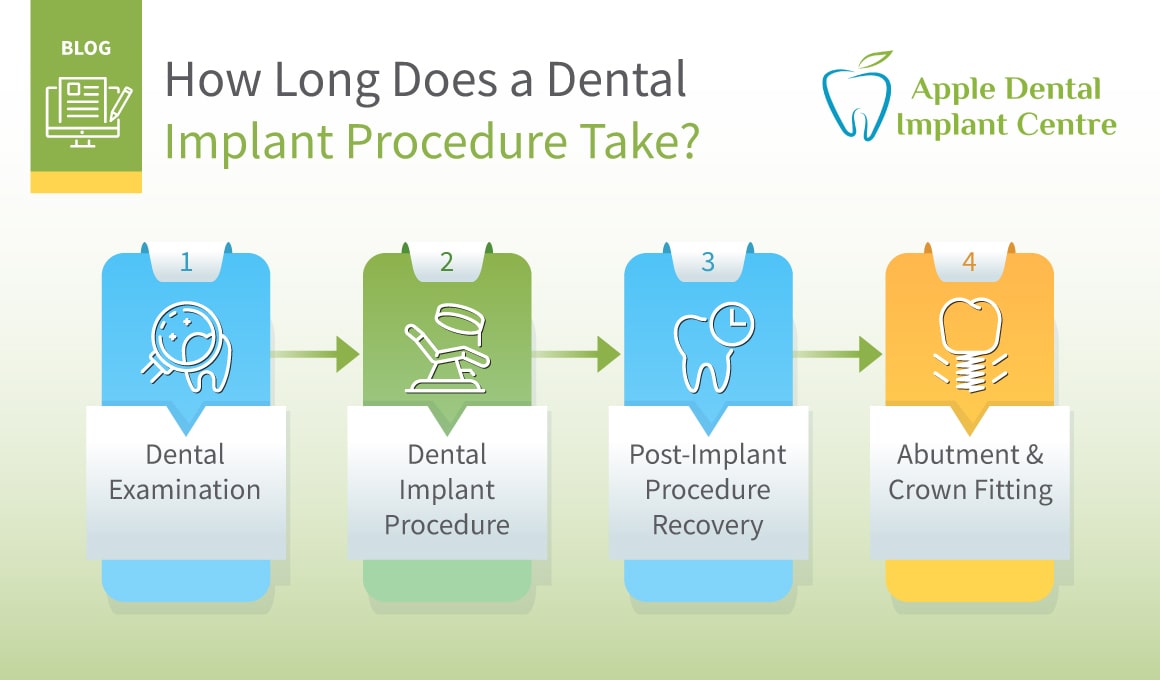 BLOG

How Long Does a Dental Implant Procedure Take?

Apple Dental Implant Centre

1
Dental Examination

2
Dental Implant Procedure

3
Post-Implant Procedure Recovery

4
Abutment & Crown Fitting